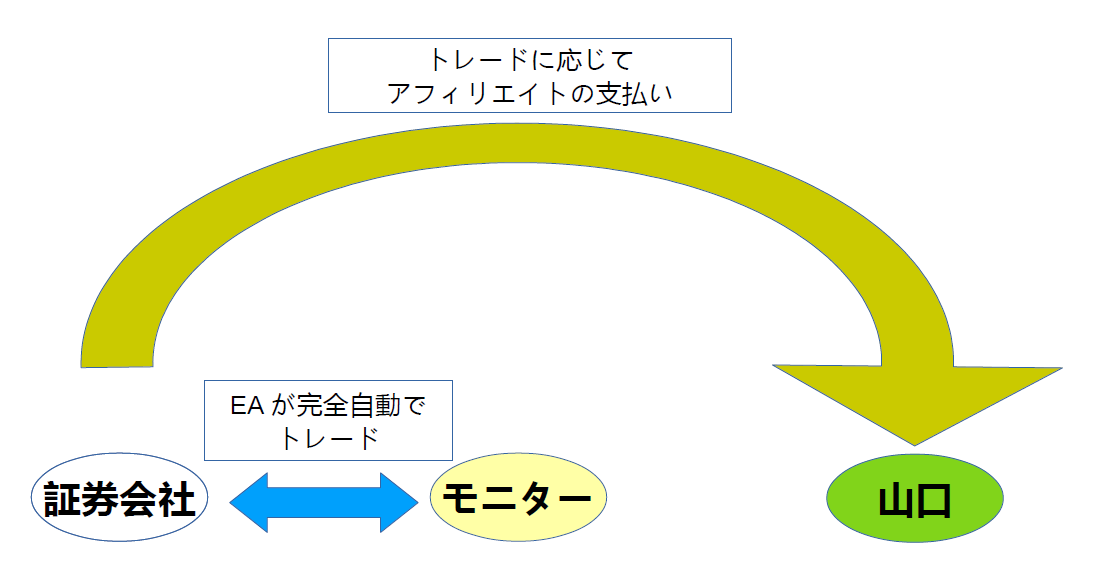 トレードに応じて
アフィリエイトの支払い

EA が完全自動で
トレード

証券会社

モニター

山口